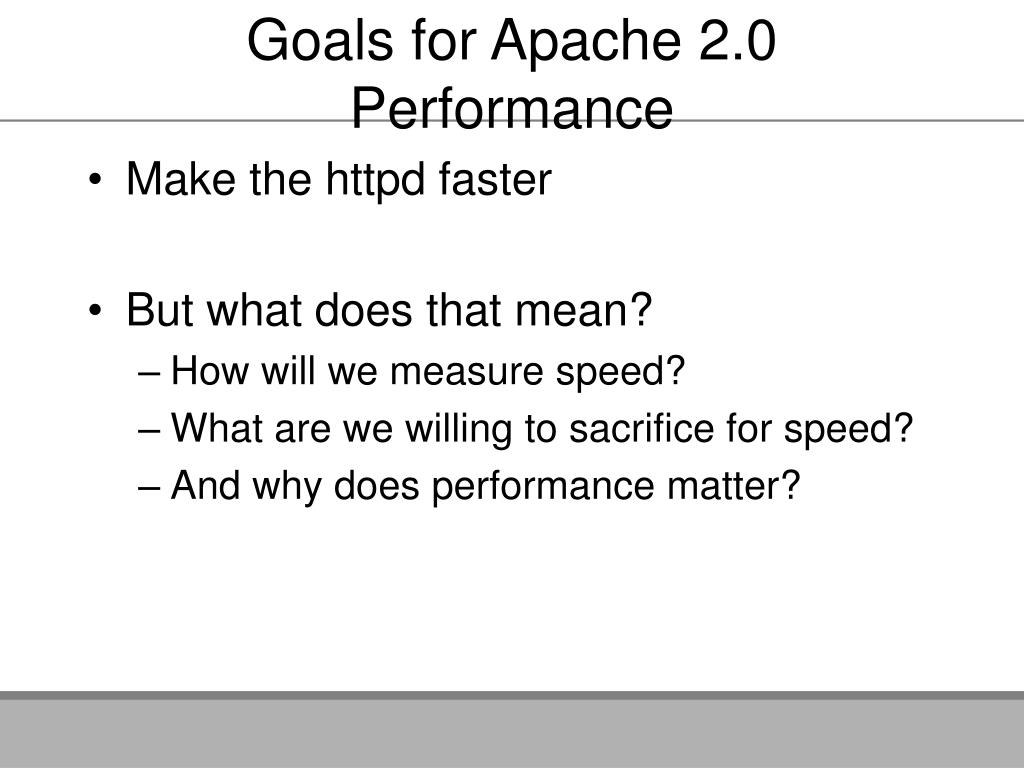 Goals for Apache 2.0 Performance

• Make the httpd faster

• But what does that mean?
– How will we measure speed?
– What are we willing to sacrifice for speed?
– And why does performance matter?